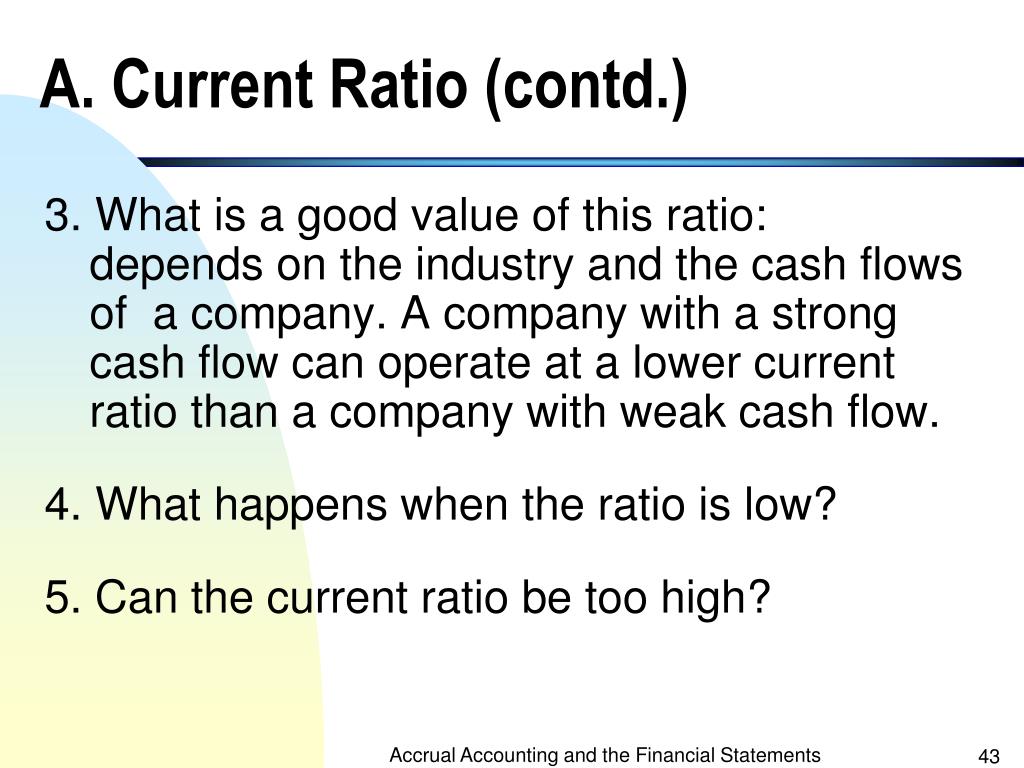 A. Current Ratio (contd.)

3. What is a good value of this ratio: depends on the industry and the cash flows of a company. A company with a strong cash flow can operate at a lower current ratio than a company with weak cash flow.

4. What happens when the ratio is low?

5. Can the current ratio be too high?

Accrual Accounting and the Financial Statements

43